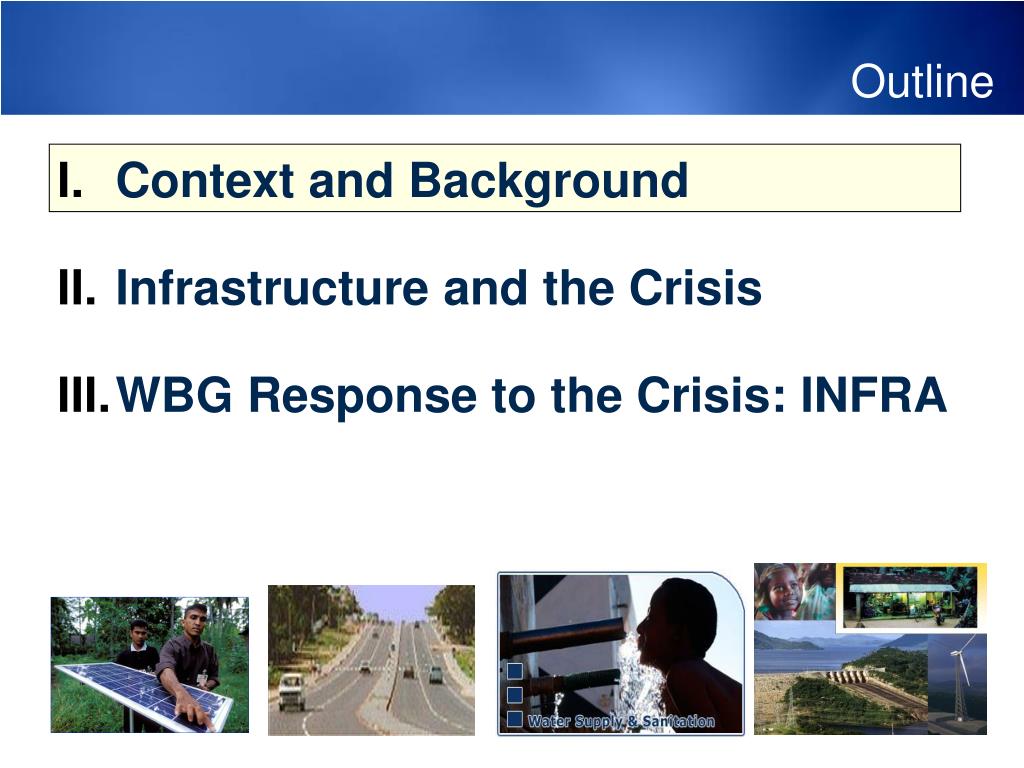 Outline

I. Context and Background

II. Infrastructure and the Crisis

III. WBG Response to the Crisis: INFRA

Water Supply & Sanitation